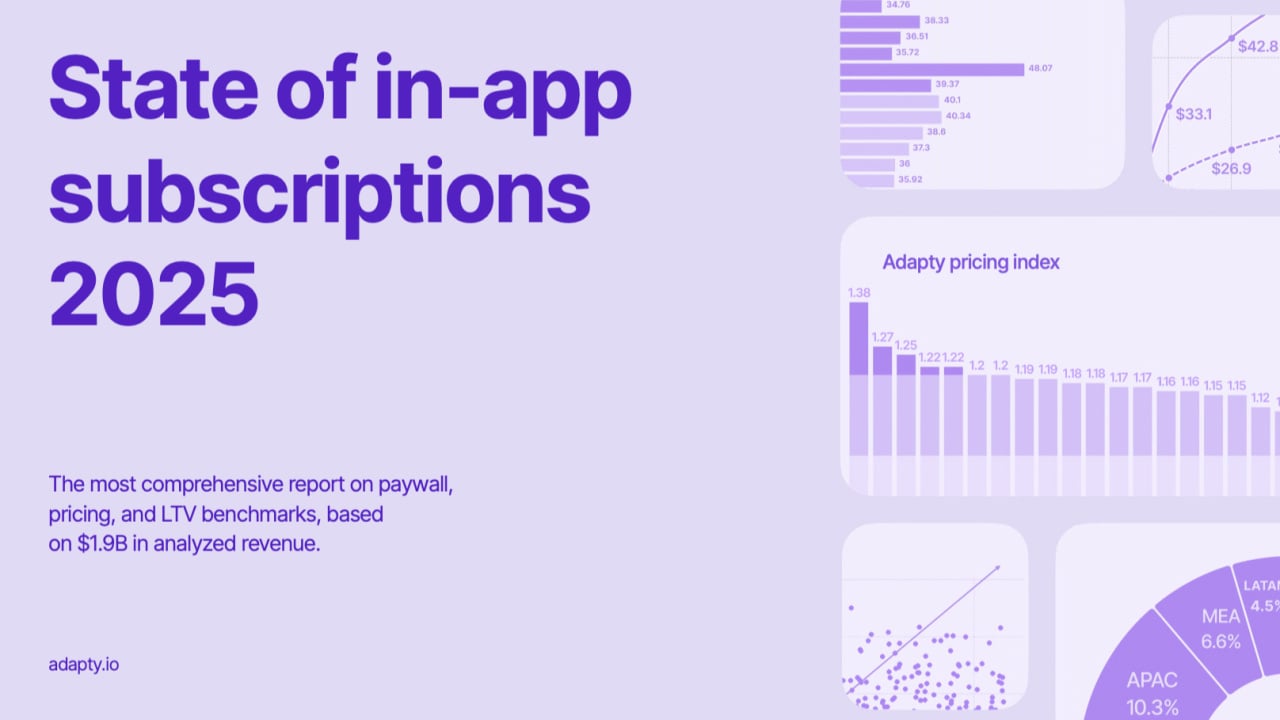 State of in-app subscriptions 2025

The most comprehensive report on paywall, pricing, and LTV benchmarks, based on $1.9B in analyzed revenue.

adapty.io

34.76
38.33
36.51
35.72
48.07
39.37
40.1
40.34
38.6
37.3
36
35.92

$42.8
$33.1
$26.9

Adapty pricing index

1.38
1.27
1.25
1.22
1.22
1.2
1.2
1.19
1.19
1.18
1.18
1.17
1.17
1.16
1.16
1.15
1.15
1.12

LATAM
4.5%
MEA
6.6%
APAC
10.3%